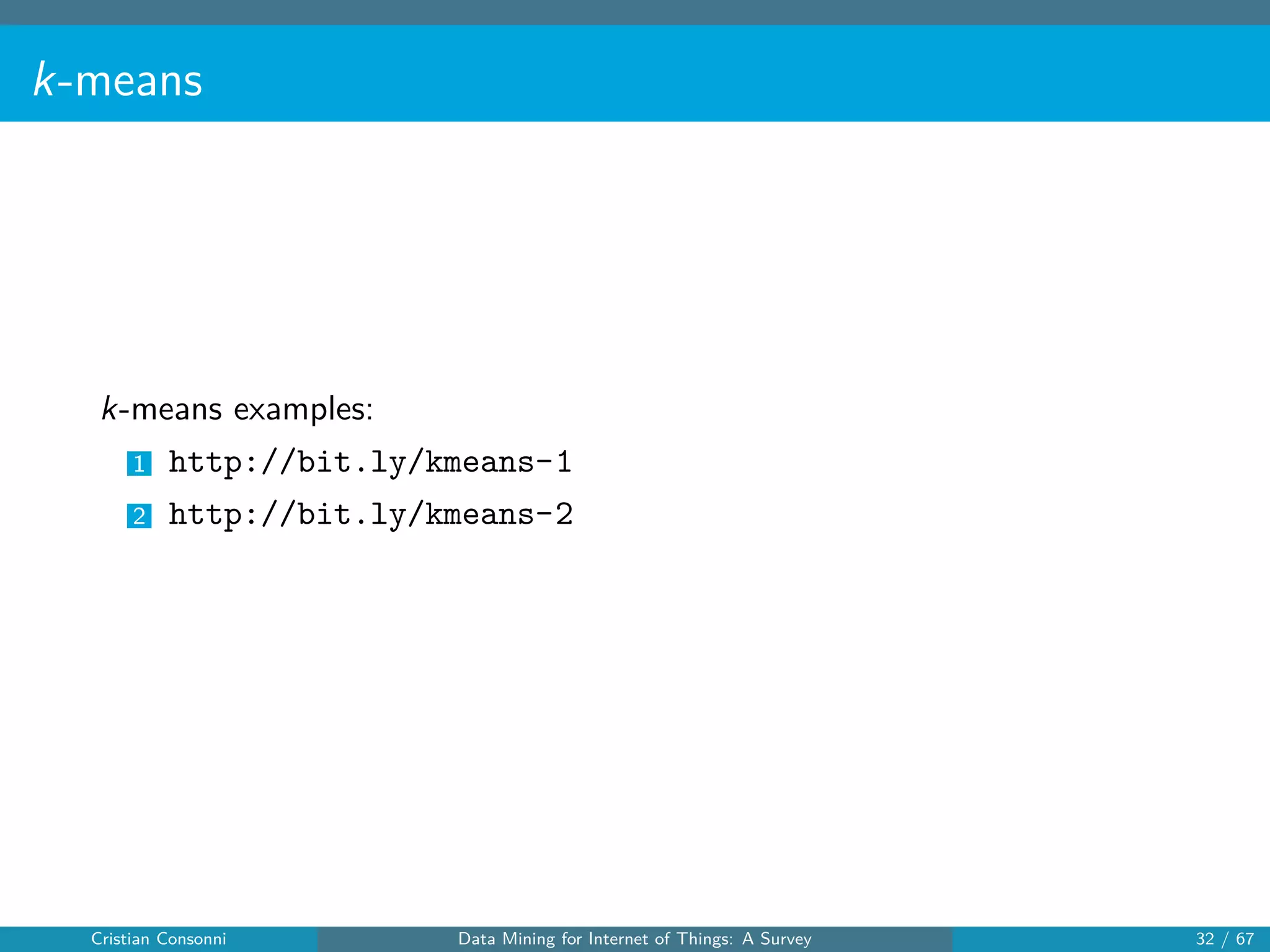 $k$-means

$k$-means examples:

1 http://bit.ly/kmeans-1

2 http://bit.ly/kmeans-2

Cristian Consonni

Data Mining for Internet of Things: A Survey

32 / 67